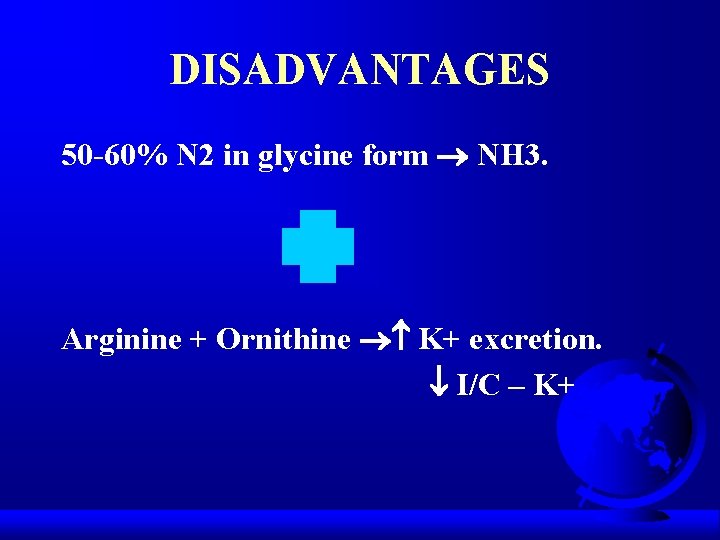 DISADVANTAGES

50-60% N2 in glycine form → NH3.

Arginine + Ornithine →↑ K+ excretion.

↓ I/C – K+